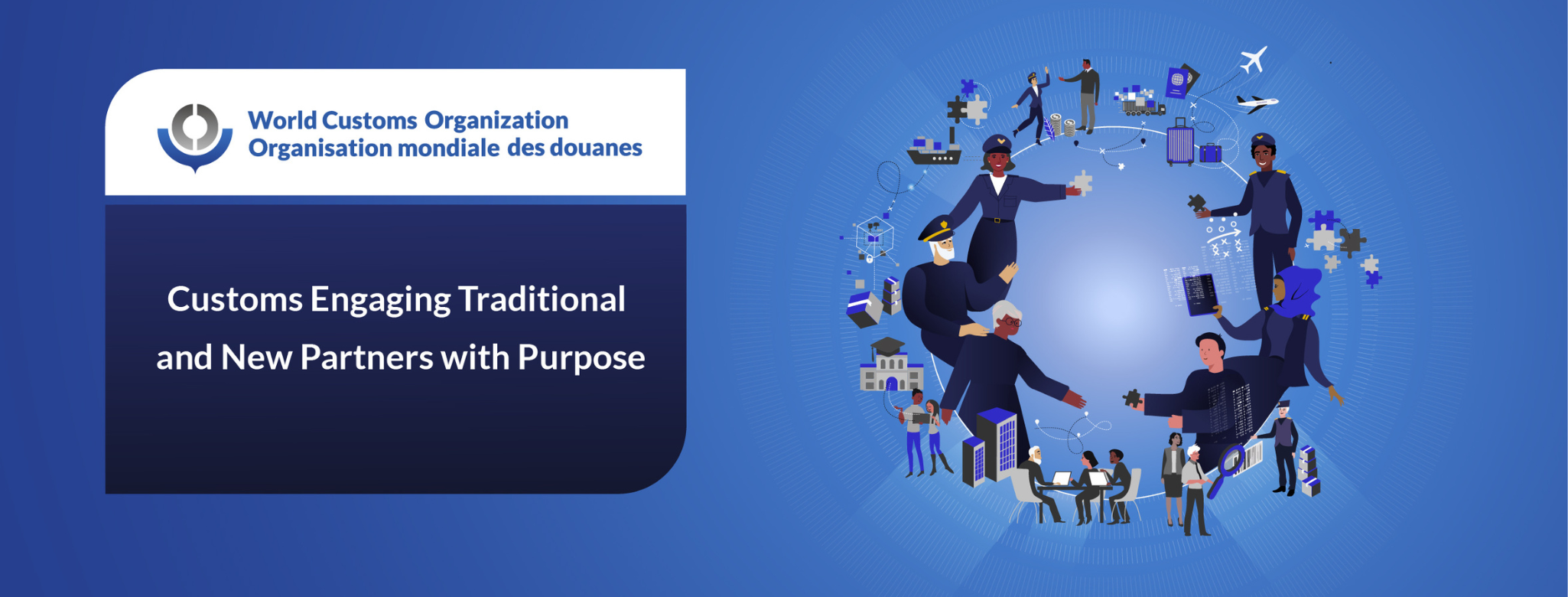 World Customs Organization
Organisation mondiale des douanes

Customs Engaging Traditional and New Partners with Purpose